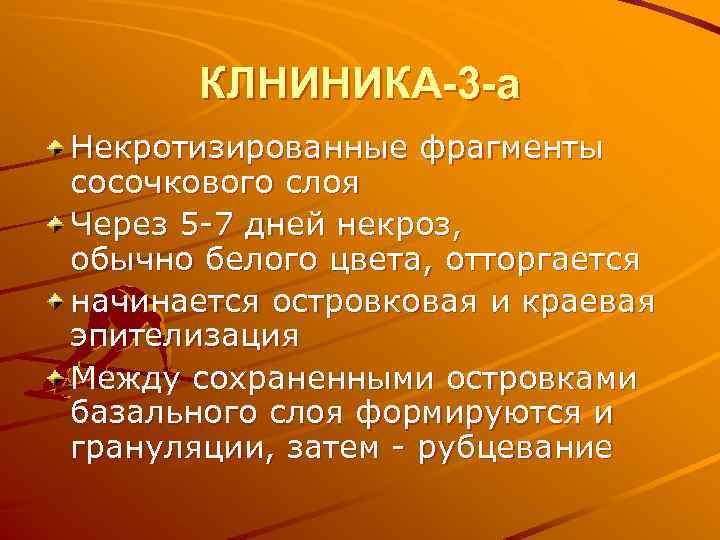 КЛНИНИКА-3-а

Некротизированные фрагменты сосочкового слоя

Через 5-7 дней некроз, обычно белого цвета, отторгается

начинается островковая и краевая эпителизация

Между сохраненными островками базального слоя формируются и грануляции, затем - рубцевание